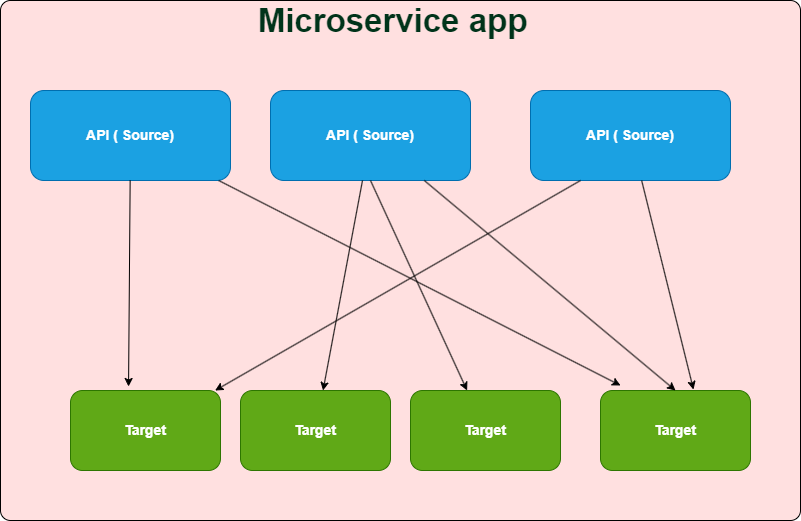 Microservice app

API ( Source)

API ( Source)

API ( Source)

Target

Target

Target

Target